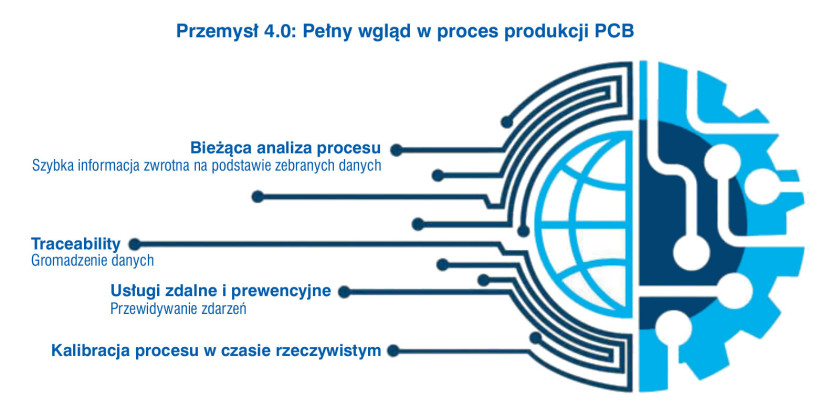 Przemysł 4.0: Pełny wgląd w proces produkcji PCB

Bieżąca analiza procesu
Szybka informacja zwrotna na podstawie zebranych danych

Traceability
Gromadzenie danych

Usługi zdalne i prewencyjne
Przewidywanie zdarzeń

Kalibracja procesu w czasie rzeczywistym